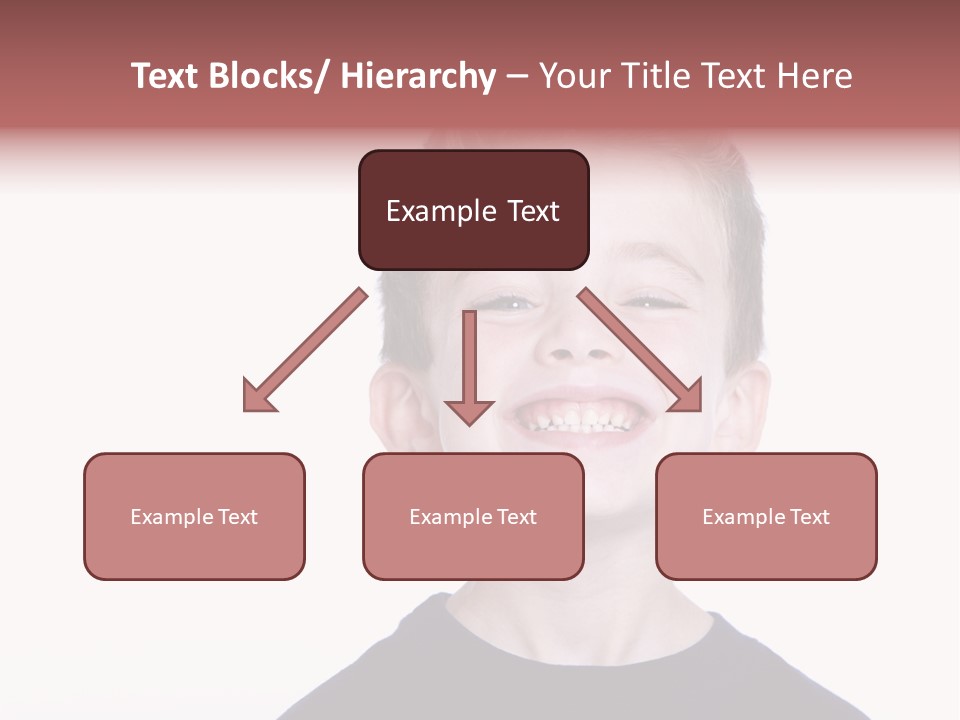 Text Blocks/ Hierarchy – Your Title Text Here

Example Text

Example Text

Example Text

Example Text